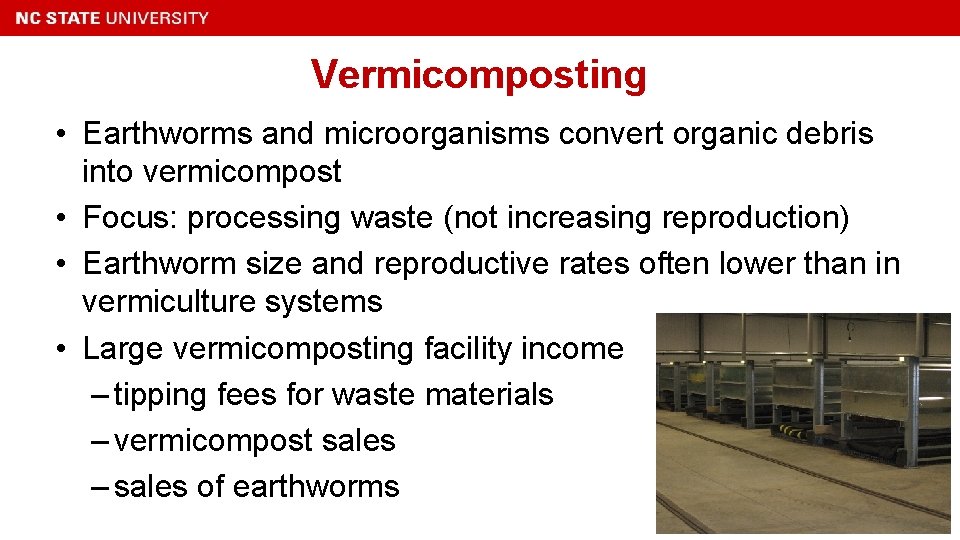 NC STATE UNIVERSITY

Vermicomposting

• Earthworms and microorganisms convert organic debris into vermicompost
• Focus: processing waste (not increasing reproduction)
• Earthworm size and reproductive rates often lower than in vermiculture systems
• Large vermicomposting facility income
– tipping fees for waste materials
– vermicompost sales
– sales of earthworms